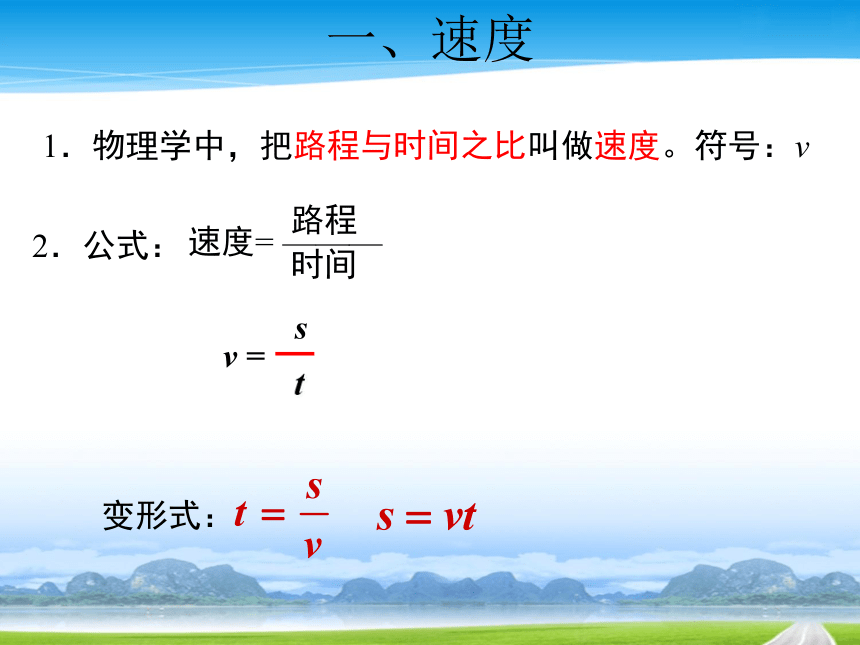 一、速度

1．物理学中，把路程与时间之比叫做速度。符号：$v$

2．公式：速度$=\frac{路程}{时间}$

$v=\frac{s}{t}$

变形式：$t=\frac{s}{v}$　$s=vt$